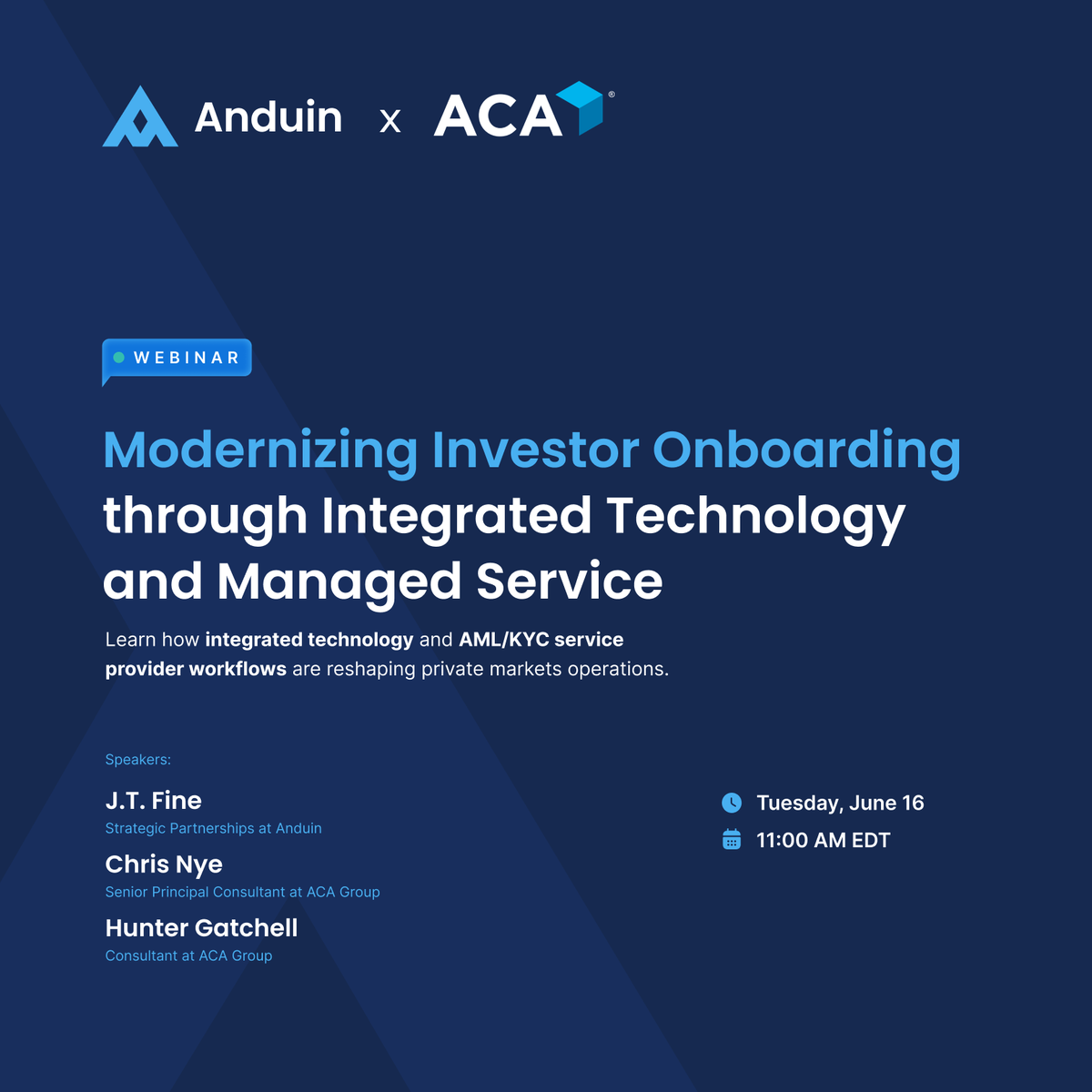 Anduin x ACA®

WEBINAR

Modernizing Investor Onboarding through Integrated Technology and Managed Service

Learn how integrated technology and AML/KYC service provider workflows are reshaping private markets operations.

Speakers:

J.T. Fine
Strategic Partnerships at Anduin

Chris Nye
Senior Principal Consultant at ACA Group

Hunter Gatchell
Consultant at ACA Group

Tuesday, June 16

11:00 AM EDT